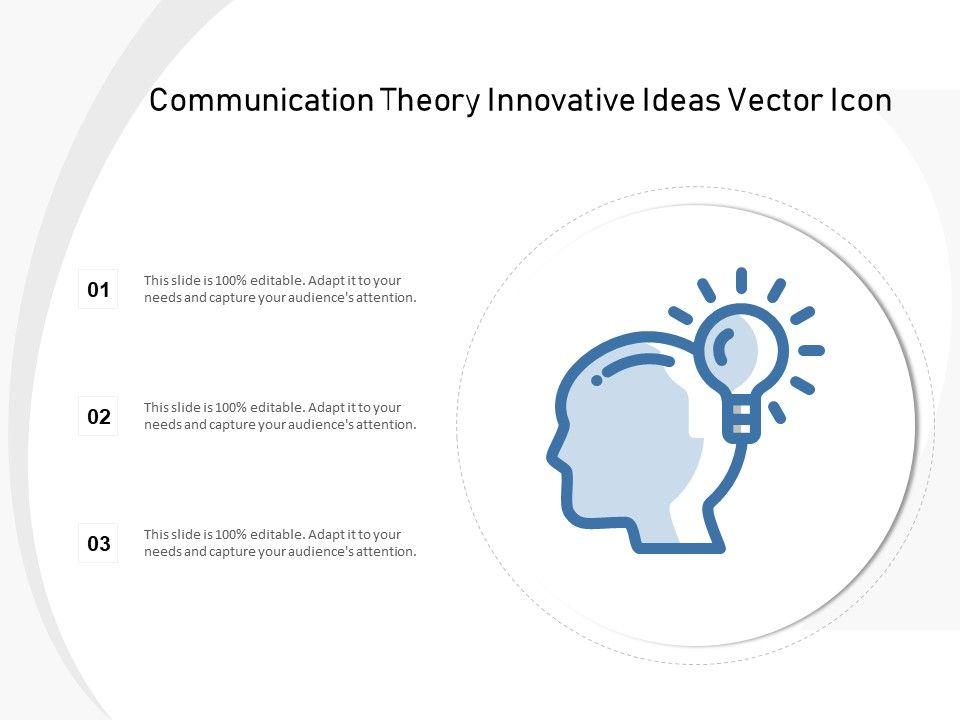 Communication Theory Innovative Ideas Vector Icon

01

This slide is 100% editable. Adapt it to your needs and capture your audience's attention.

02

This slide is 100% editable. Adapt it to your needs and capture your audience's attention.

03

This slide is 100% editable. Adapt it to your needs and capture your audience's attention.